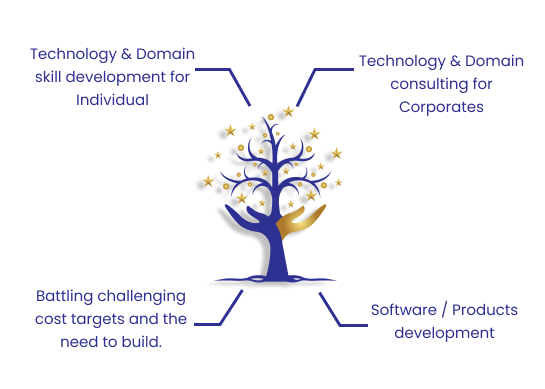 Technology & Domain skill development for Individual

Technology & Domain consulting for Corporates

Battling challenging cost targets and the need to build.

Software / Products development